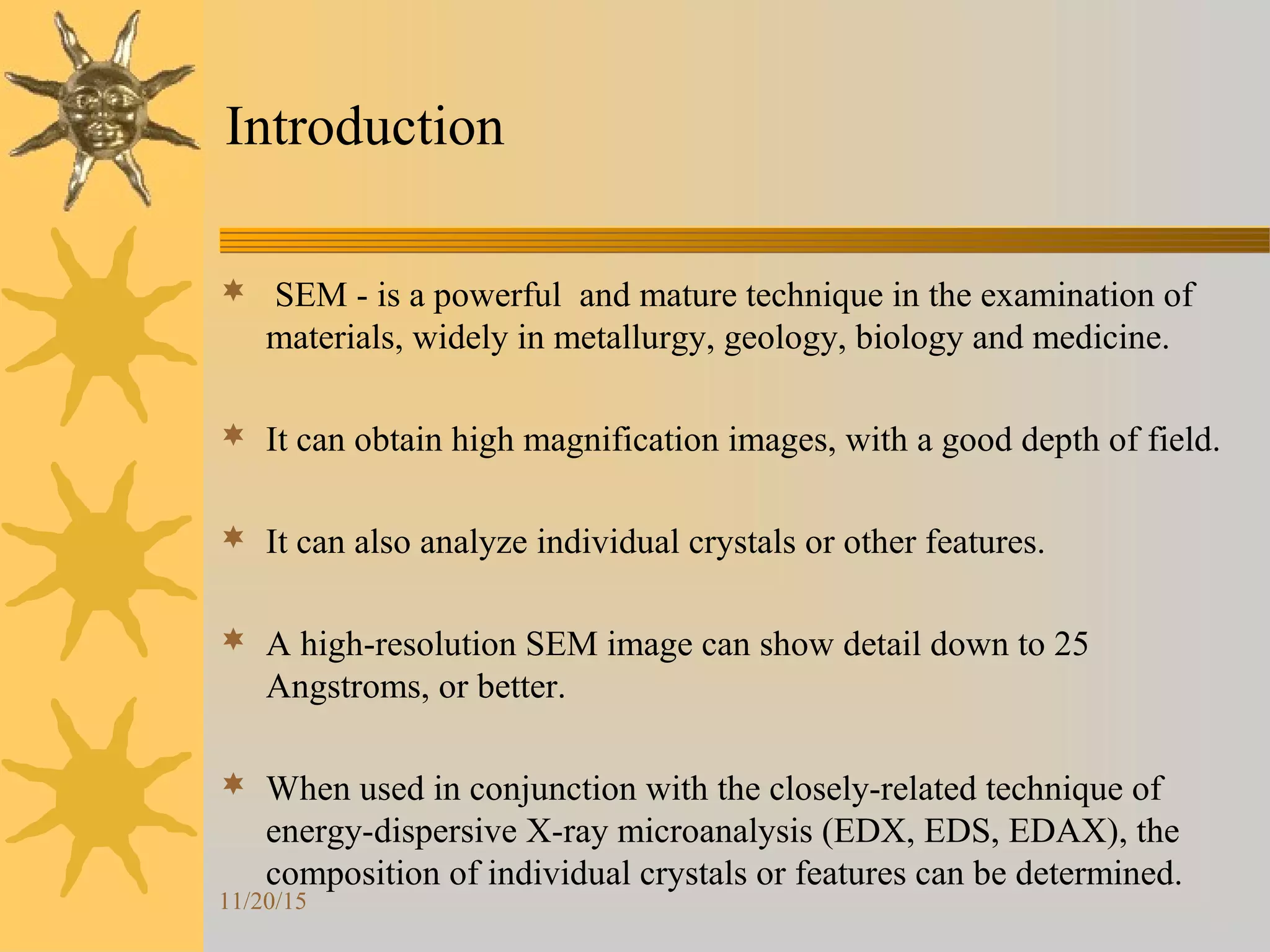 Introduction

SEM - is a powerful and mature technique in the examination of materials, widely in metallurgy, geology, biology and medicine.

It can obtain high magnification images, with a good depth of field.

It can also analyze individual crystals or other features.

A high-resolution SEM image can show detail down to 25 Angstroms, or better.

When used in conjunction with the closely-related technique of energy-dispersive X-ray microanalysis (EDX, EDS, EDAX), the composition of individual crystals or features can be determined.

11/20/15